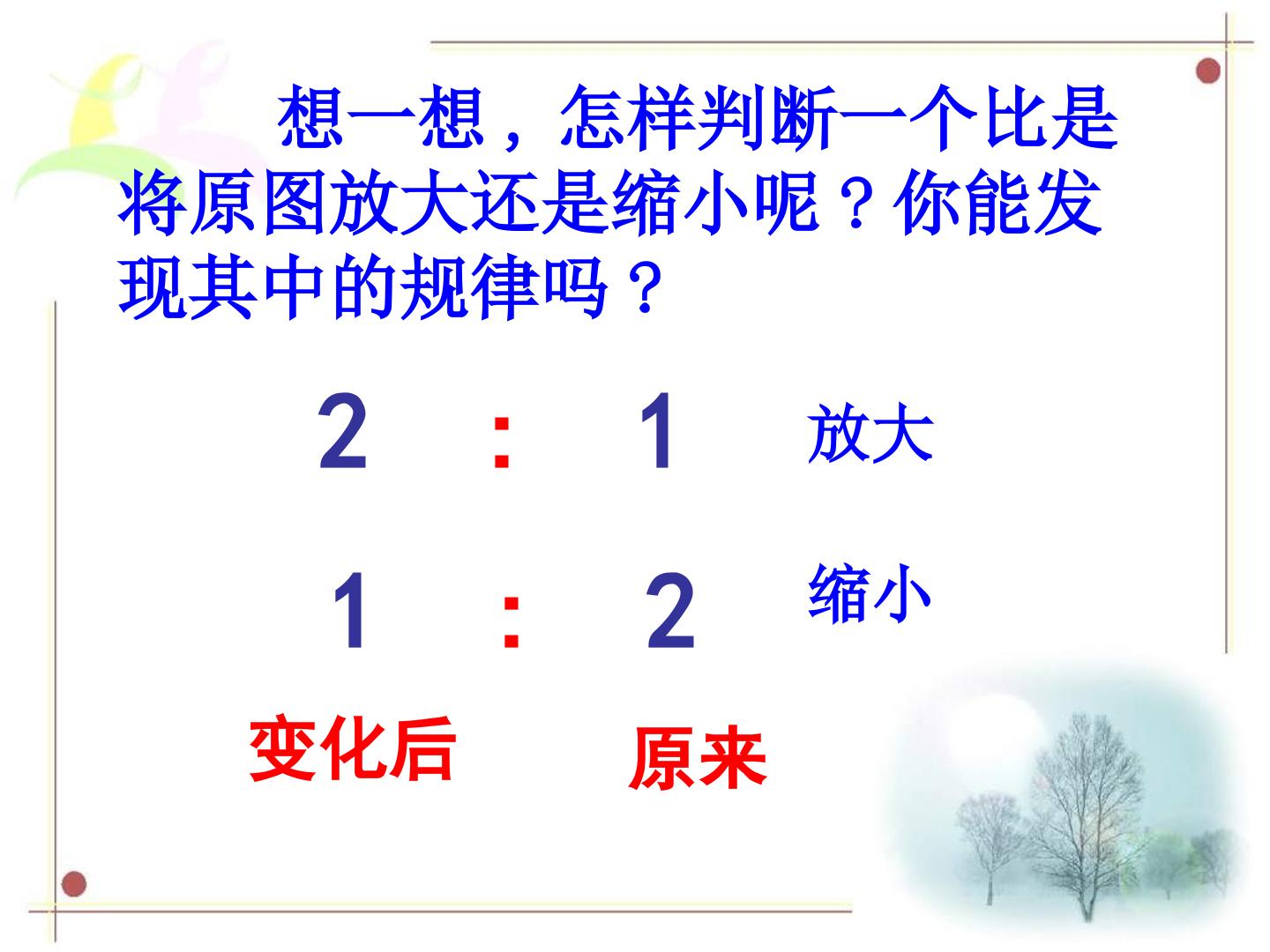 想一想，怎样判断一个比是将原图放大还是缩小呢？你能发现其中的规律吗？

2 : 1 放大

1 : 2 缩小

变化后 原来